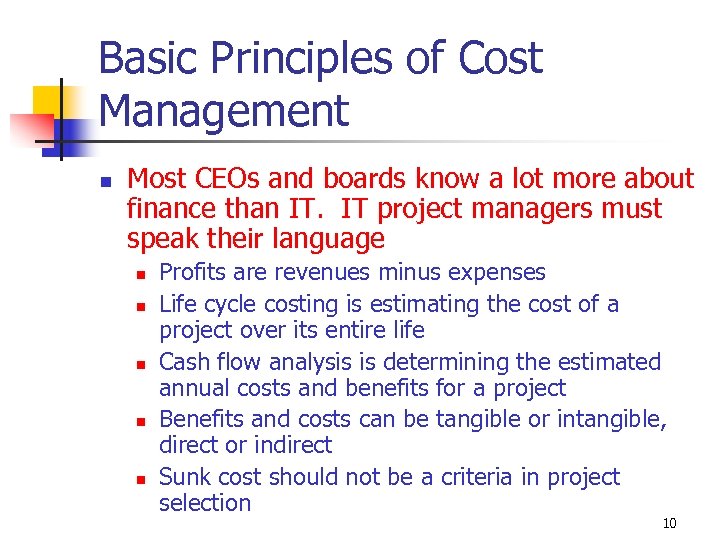 Basic Principles of Cost Management

- Most CEOs and boards know a lot more about finance than IT. IT project managers must speak their language
  - Profits are revenues minus expenses
  - Life cycle costing is estimating the cost of a project over its entire life
  - Cash flow analysis is determining the estimated annual costs and benefits for a project
  - Benefits and costs can be tangible or intangible, direct or indirect
  - Sunk cost should not be a criteria in project selection

10